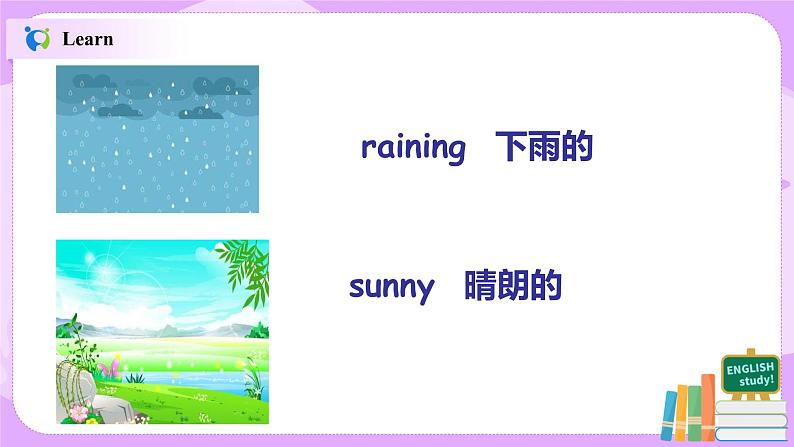 Learn

raining 下雨的

sunny 晴朗的

ENGLISH study!